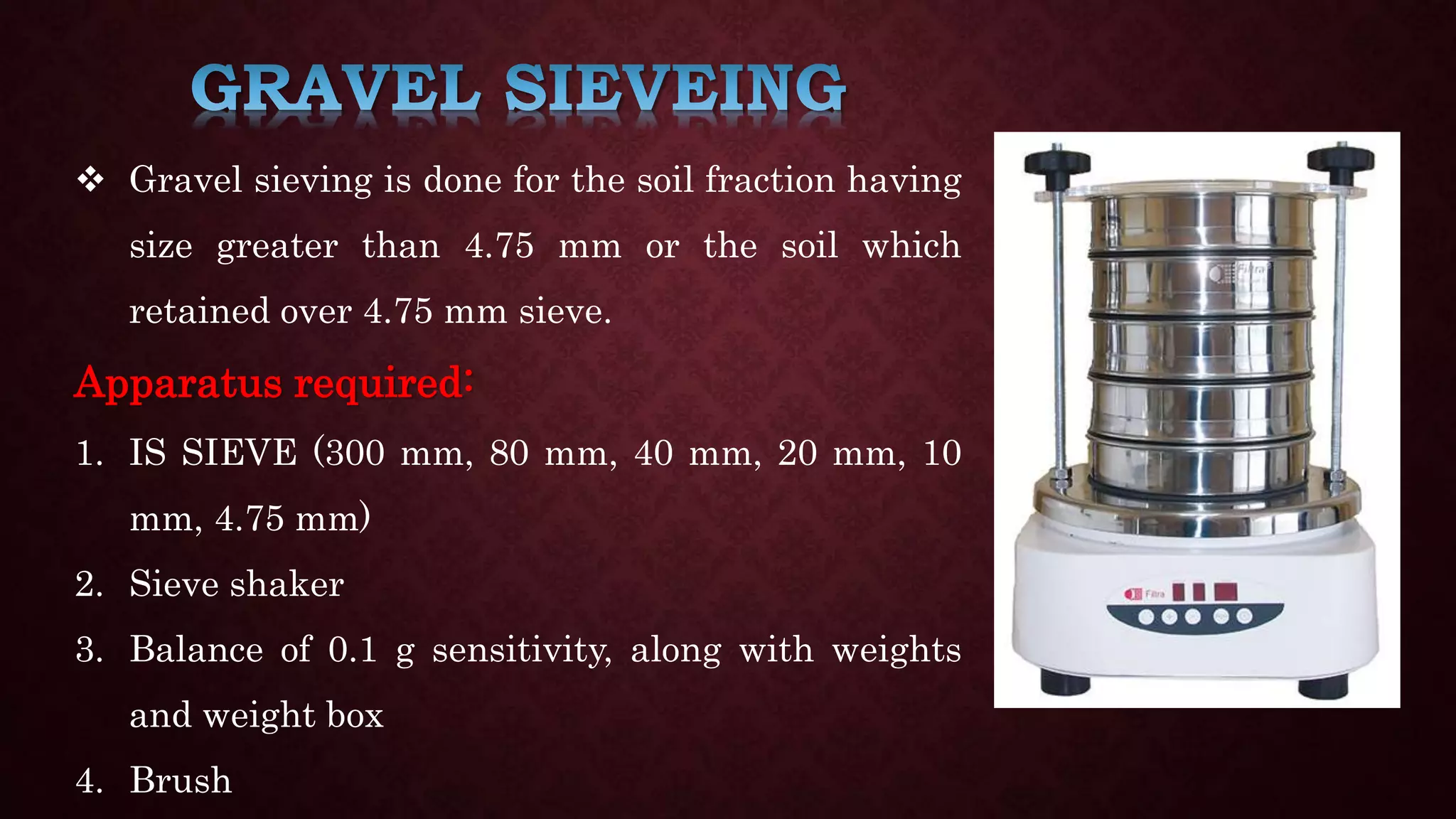 GRAVEL SIEVEING

❖ Gravel sieving is done for the soil fraction having size greater than 4.75 mm or the soil which retained over 4.75 mm sieve.

Apparatus required:

1. IS SIEVE (300 mm, 80 mm, 40 mm, 20 mm, 10 mm, 4.75 mm)
2. Sieve shaker
3. Balance of 0.1 g sensitivity, along with weights and weight box
4. Brush

Filtra

Filtra